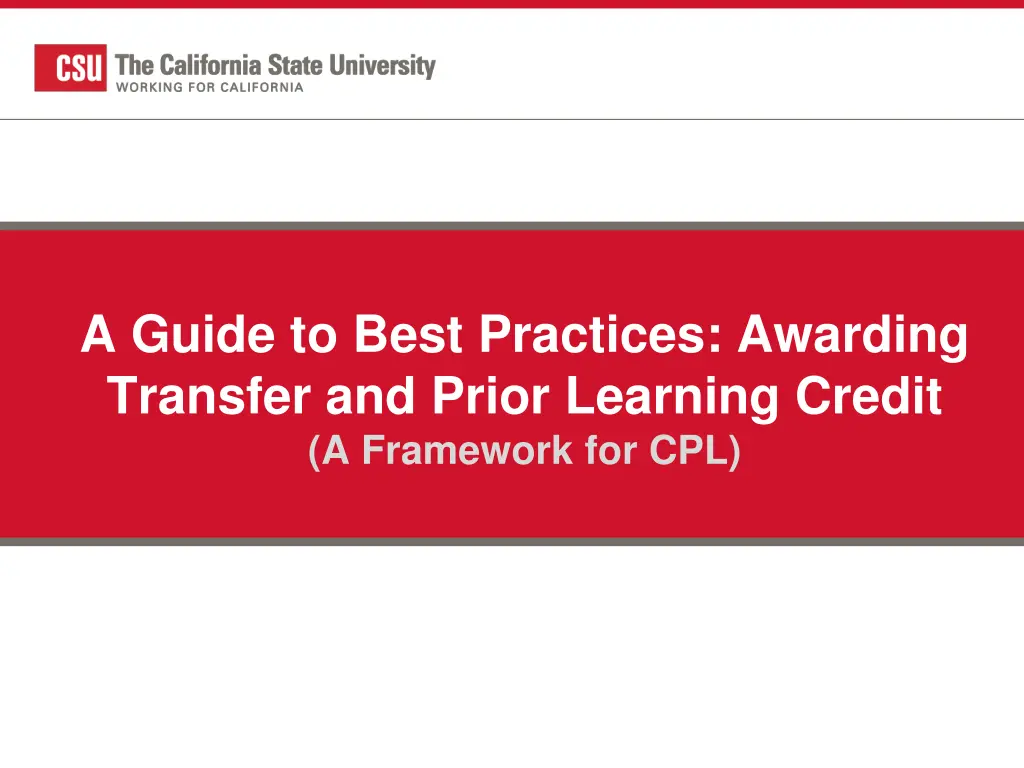 CSU The California State University
WORKING FOR CALIFORNIA

A Guide to Best Practices: Awarding Transfer and Prior Learning Credit
(A Framework for CPL)